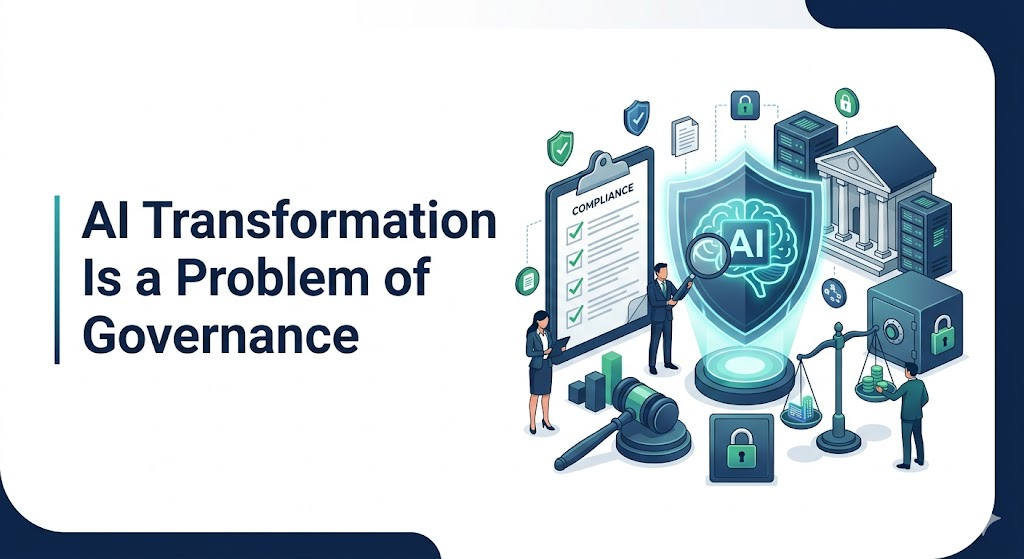 AI Transformation Is a Problem of Governance

COMPLIANCE

AI